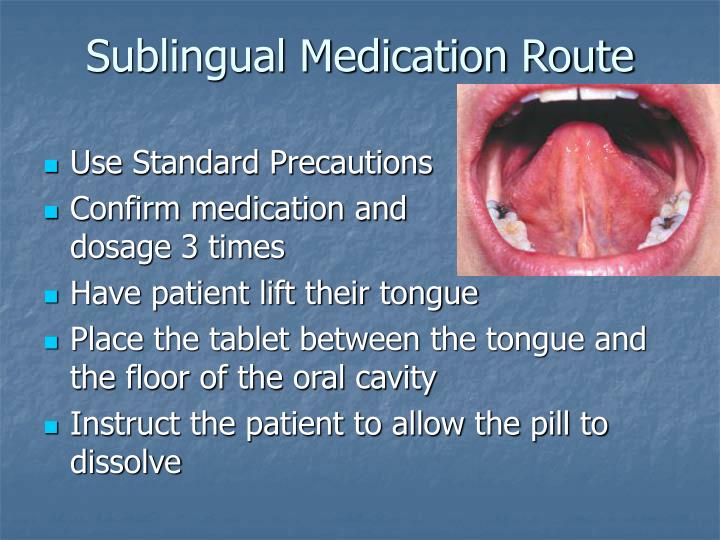 Sublingual Medication Route

- Use Standard Precautions
- Confirm medication and dosage 3 times
- Have patient lift their tongue
- Place the tablet between the tongue and the floor of the oral cavity
- Instruct the patient to allow the pill to dissolve